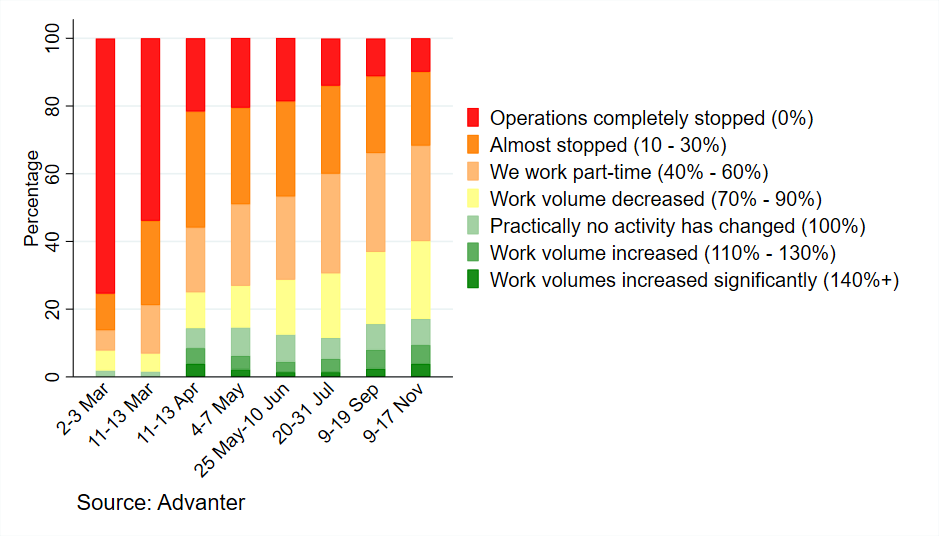 100
80
60
40
20
0
Percentage

2-3 Mar
11-13 Mar
11-13 Apr
4-7 May
25 May-10 Jun
20-31 Jul
9-19 Sep
9-17 Nov

Operations completely stopped (0%)
Almost stopped (10 - 30%)
We work part-time (40% - 60%)
Work volume decreased (70% - 90%)
Practically no activity has changed (100%)
Work volume increased (110% - 130%)
Work volumes increased significantly (140%+)

Source: Advanter